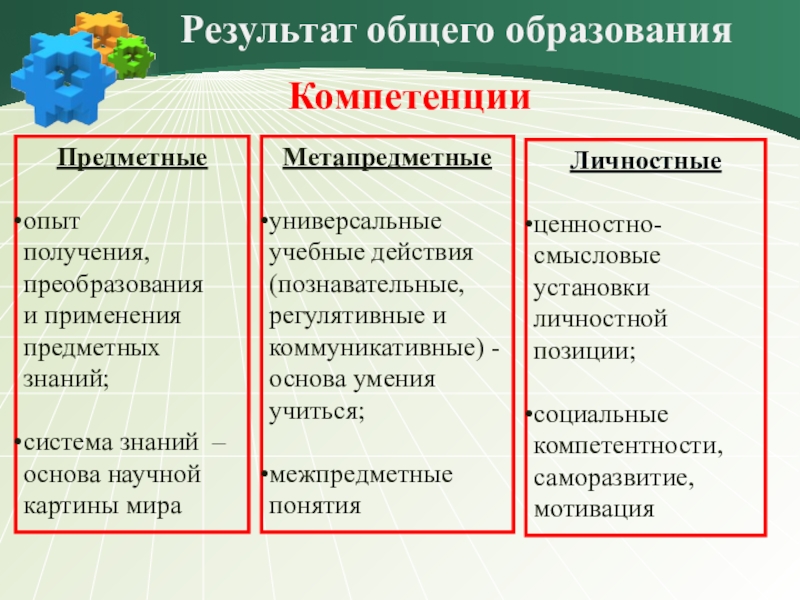 Результат общего образования

Компетенции

Предметные

•опыт получения, преобразования и применения предметных знаний;

•система знаний – основа научной картины мира

Метапредметные

•универсальные учебные действия (познавательные, регулятивные и коммуникативные) - основа умения учиться;

•межпредметные понятия

Личностные

•ценностно-смысловые установки личностной позиции;

•социальные компетентности, саморазвитие, мотивация